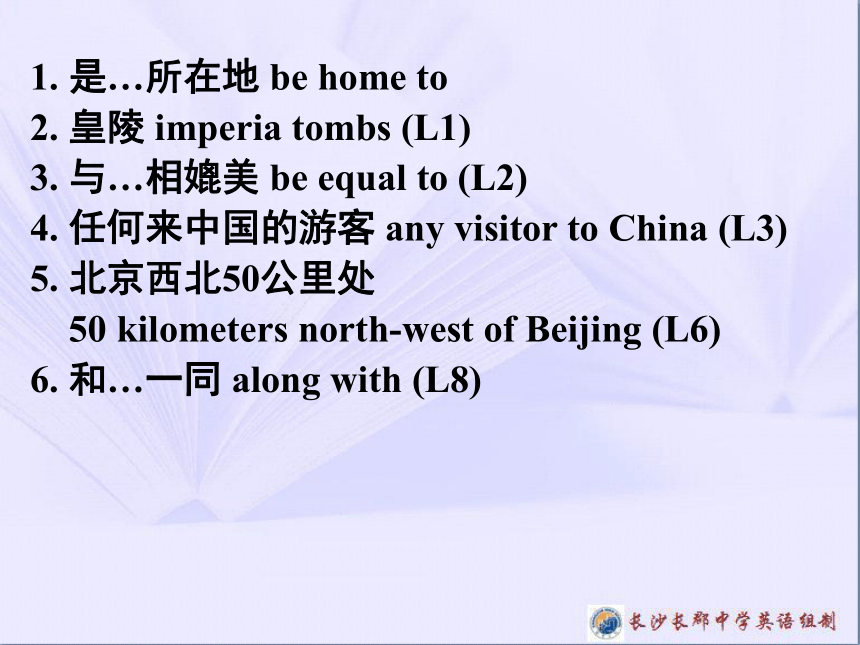 1. 是…所在地 be home to
2. 皇陵 imperia tombs (L1)
3. 与…相媲美 be equal to (L2)
4. 任何来中国的游客 any visitor to China (L3)
5. 北京西北50公里处
50 kilometers north-west of Beijing (L6)
6. 和…一同 along with (L8)

长沙长郡中学英语组制